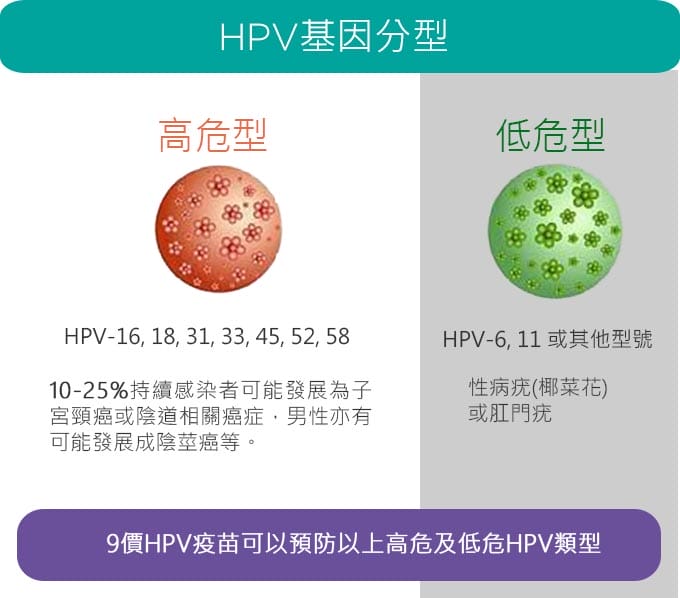 HPV基因分型

高危型

HPV-16, 18, 31, 33, 45, 52, 58

10-25%持續感染者可能發展為子宮頸癌或陰道相關癌症，男性亦有可能發展成陰莖癌等。

低危型

HPV-6, 11 或其他型號

性病疣(椰菜花)
或肛門疣

9價HPV疫苗可以預防以上高危及低危HPV類型